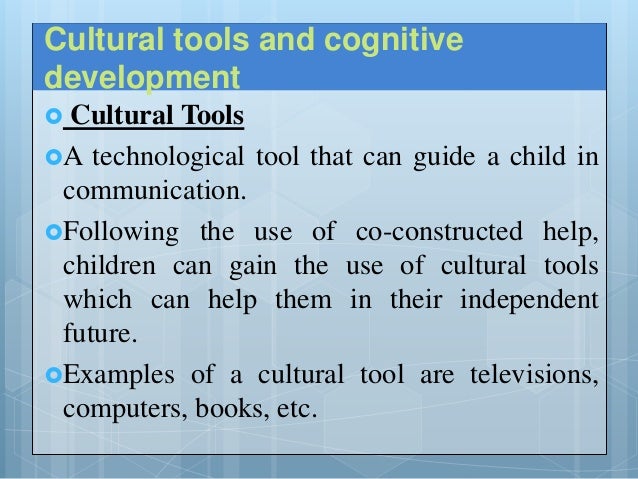 Cultural tools and cognitive development

Cultural Tools

A technological tool that can guide a child in communication.

Following the use of co-constructed help, children can gain the use of cultural tools which can help them in their independent future.

Examples of a cultural tool are televisions, computers, books, etc.